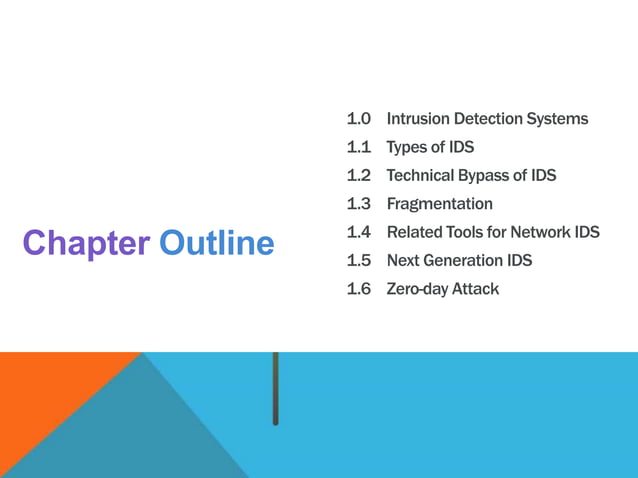 Chapter Outline

1.0 Intrusion Detection Systems
1.1 Types of IDS
1.2 Technical Bypass of IDS
1.3 Fragmentation
1.4 Related Tools for Network IDS
1.5 Next Generation IDS
1.6 Zero-day Attack